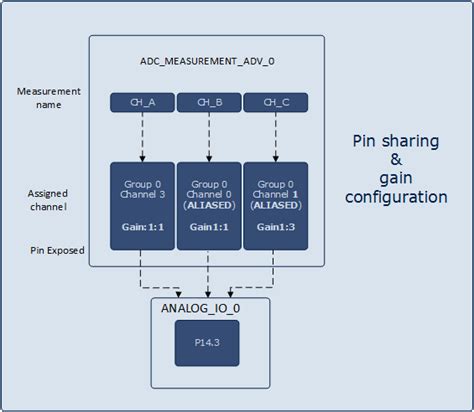 ADC_MEASUREMENT_ADV_0

Measurement name

CH_A

CH_B

CH_C

Assigned channel

Group 0 Channel 3

Gain:1:1

Group 0 Channel 0 (ALIASED)

Gain1:1

Group 0 Channel 1 (ALIASED)

Gain1:3

Pin Exposed

Pin sharing & gain configuration

ANALOG_IO_0

P14.3